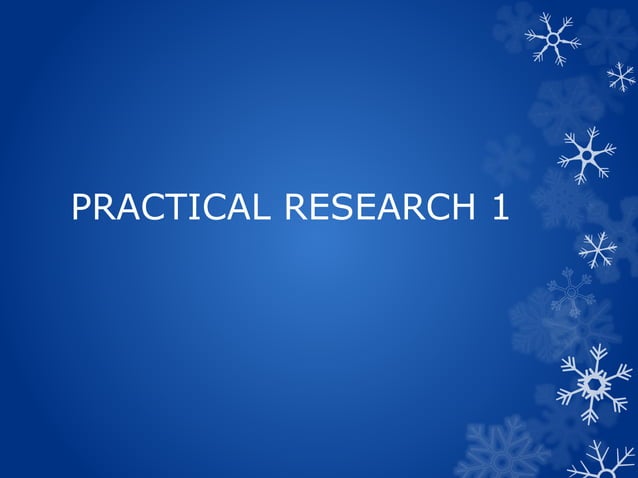 PRACTICAL RESEARCH 1